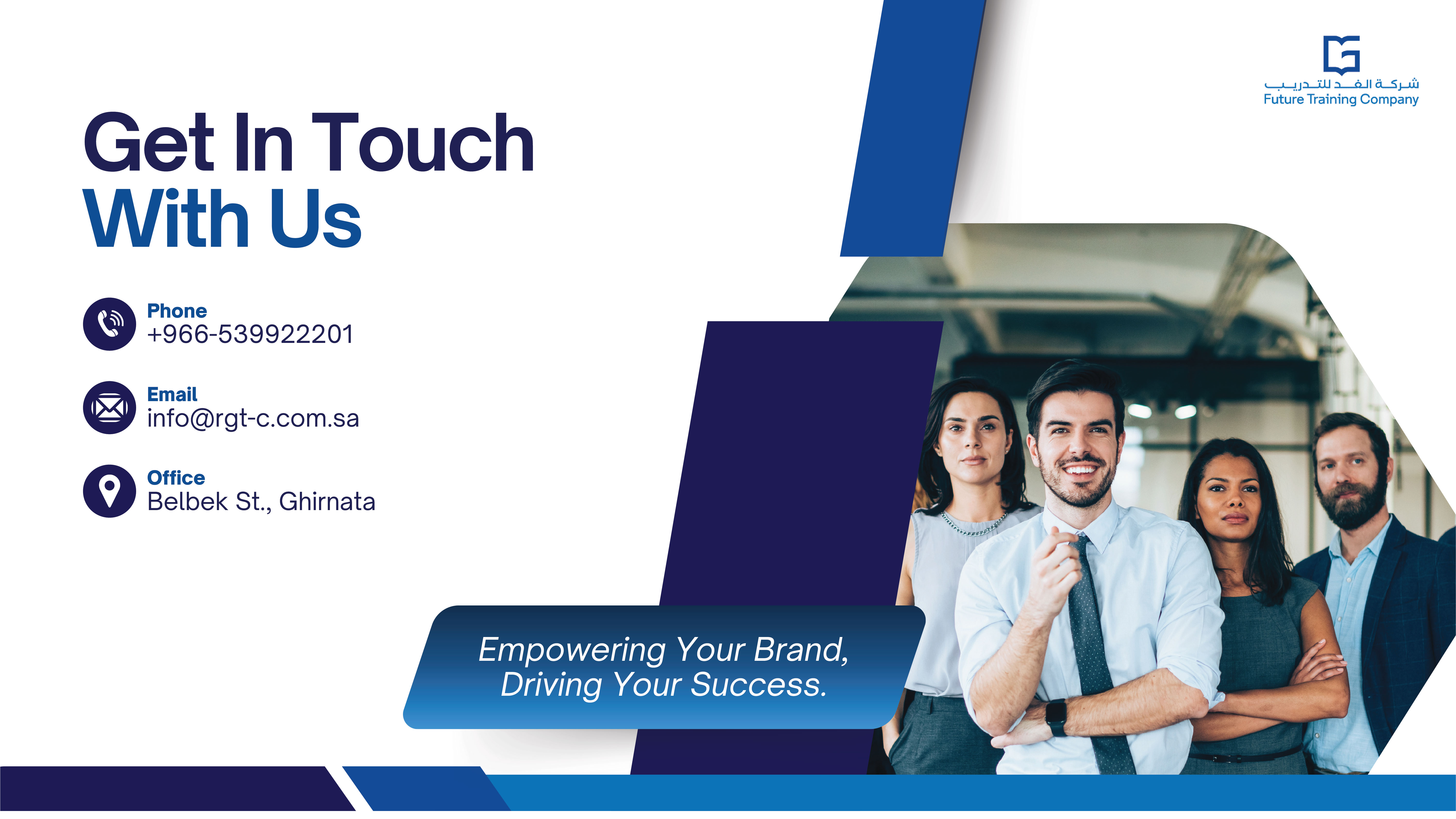 شركة الغد للتدريب
Future Training Company

Get In Touch
With Us

Phone
+966-539922201

Email
info@rgt-c.com.sa

Office
Belbek St., Ghirnata

Empowering Your Brand,
Driving Your Success.